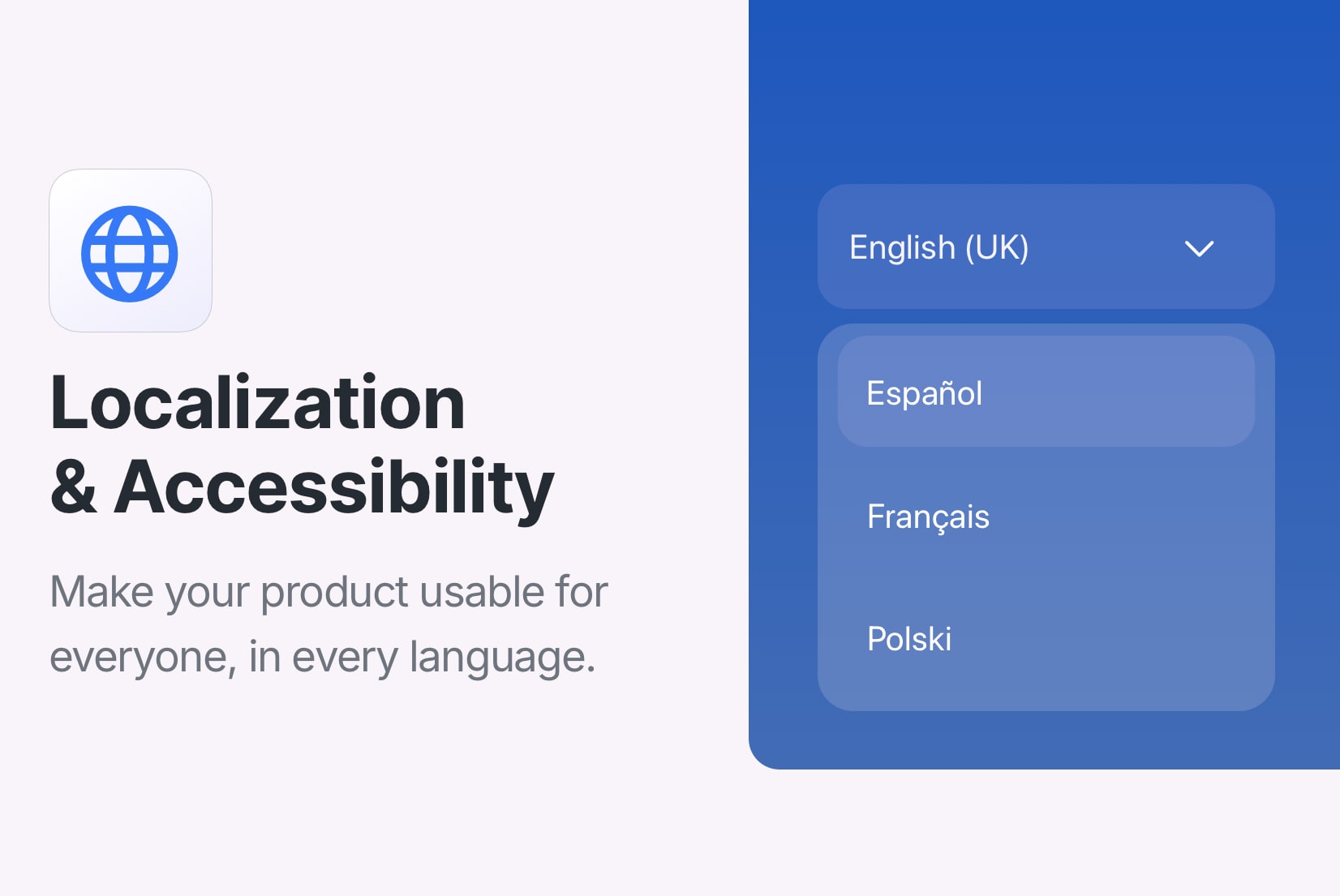 Localization
& Accessibility

Make your product usable for everyone, in every language.

English (UK)

Español

Français

Polski